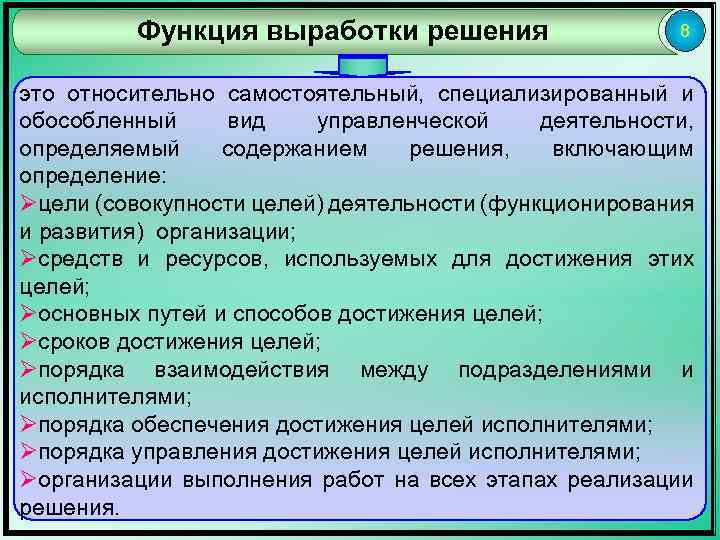 Функция выработки решения

8

это относительно самостоятельный, специализированный и обособленный вид управленческой деятельности, определяемый содержанием решения, включающим определение:
➢цели (совокупности целей) деятельности (функционирования и развития) организации;
➢средств и ресурсов, используемых для достижения этих целей;
➢основных путей и способов достижения целей;
➢сроков достижения целей;
➢порядка взаимодействия между подразделениями и исполнителями;
➢порядка обеспечения достижения целей исполнителями;
➢порядка управления достижения целей исполнителями;
➢организации выполнения работ на всех этапах реализации решения.